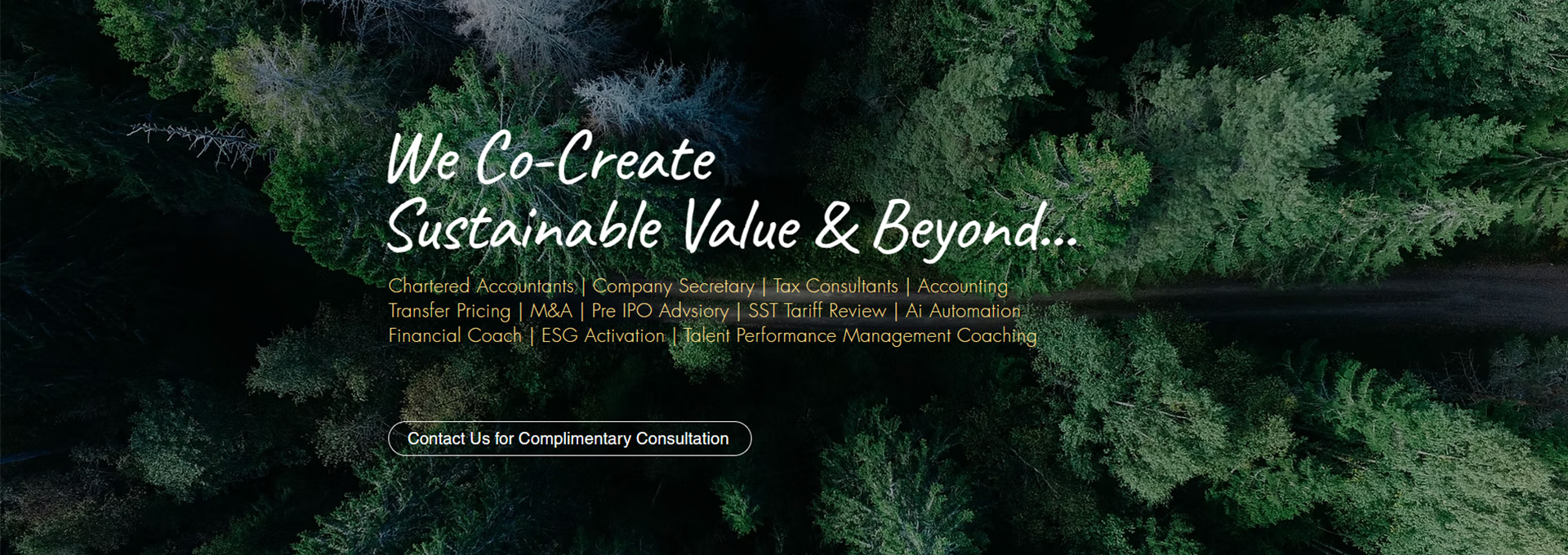 We Co-Create
Sustainable Value & Beyond...

Chartered Accountants | Company Secretary | Tax Consultants | Accounting
Transfer Pricing | M&A | Pre IPO Advsiory | SST Tariff Review | Ai Automation
Financial Coach | ESG Activation | Talent Performance Management Coaching

Contact Us for Complimentary Consultation